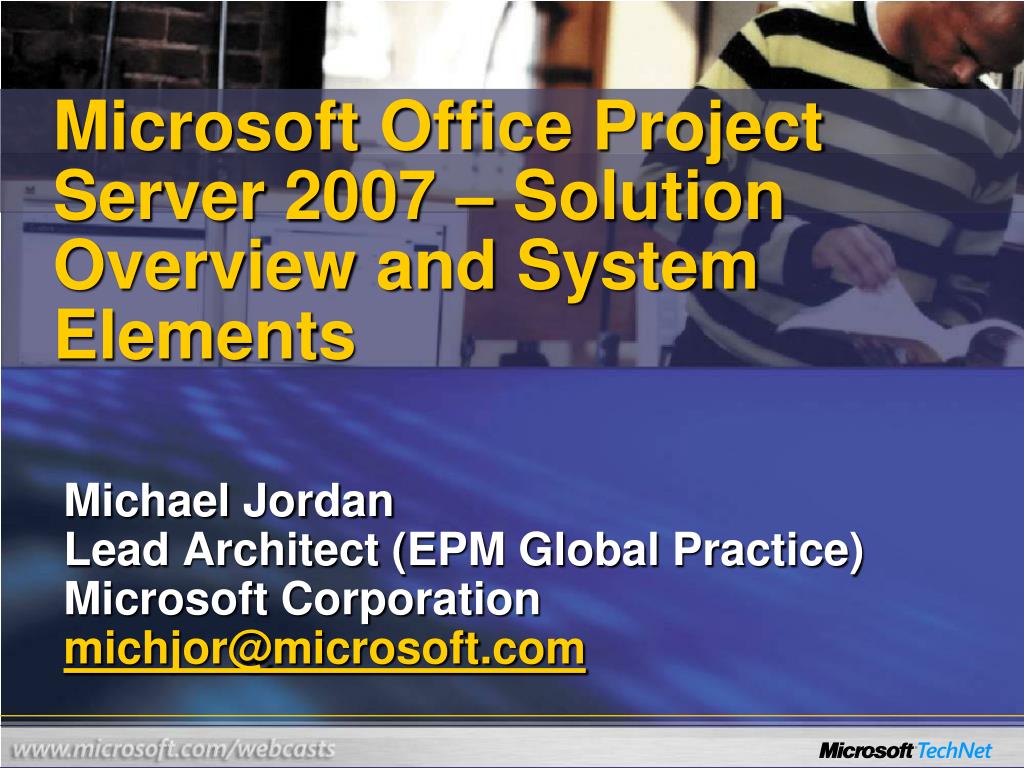 Microsoft Office Project Server 2007 – Solution Overview and System Elements

Michael Jordan
Lead Architect (EPM Global Practice)
Microsoft Corporation
michjor@microsoft.com

www.microsoft.com/webcasts

Microsoft TechNet